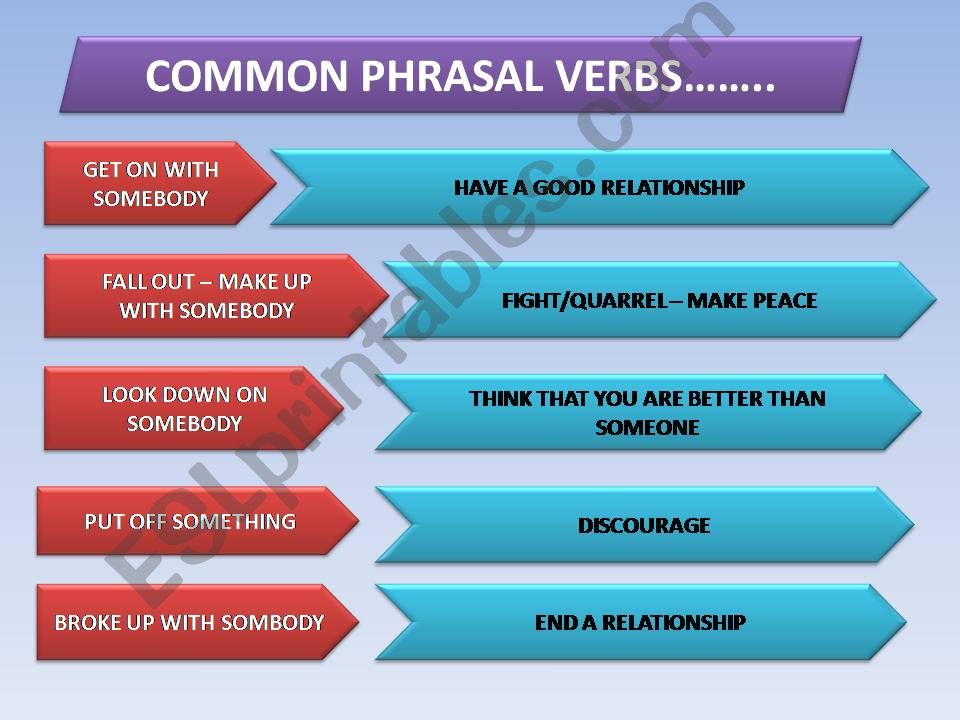 COMMON PHRASAL VERBS……..

GET ON WITH SOMEBODY

HAVE A GOOD RELATIONSHIP

FALL OUT – MAKE UP WITH SOMEBODY

FIGHT/QUARREL – MAKE PEACE

LOOK DOWN ON SOMEBODY

THINK THAT YOU ARE BETTER THAN SOMEONE

PUT OFF SOMETHING

DISCOURAGE

BROKE UP WITH SOMBODY

END A RELATIONSHIP

ESLprintables.com